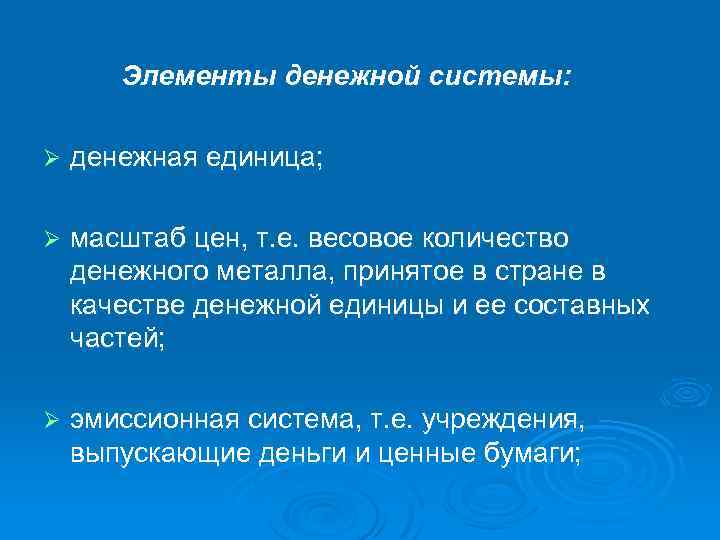 Элементы денежной системы:

➢ денежная единица;

➢ масштаб цен, т.е. весовое количество денежного металла, принятое в стране в качестве денежной единицы и ее составных частей;

➢ эмиссионная система, т.е. учреждения, выпускающие деньги и ценные бумаги;